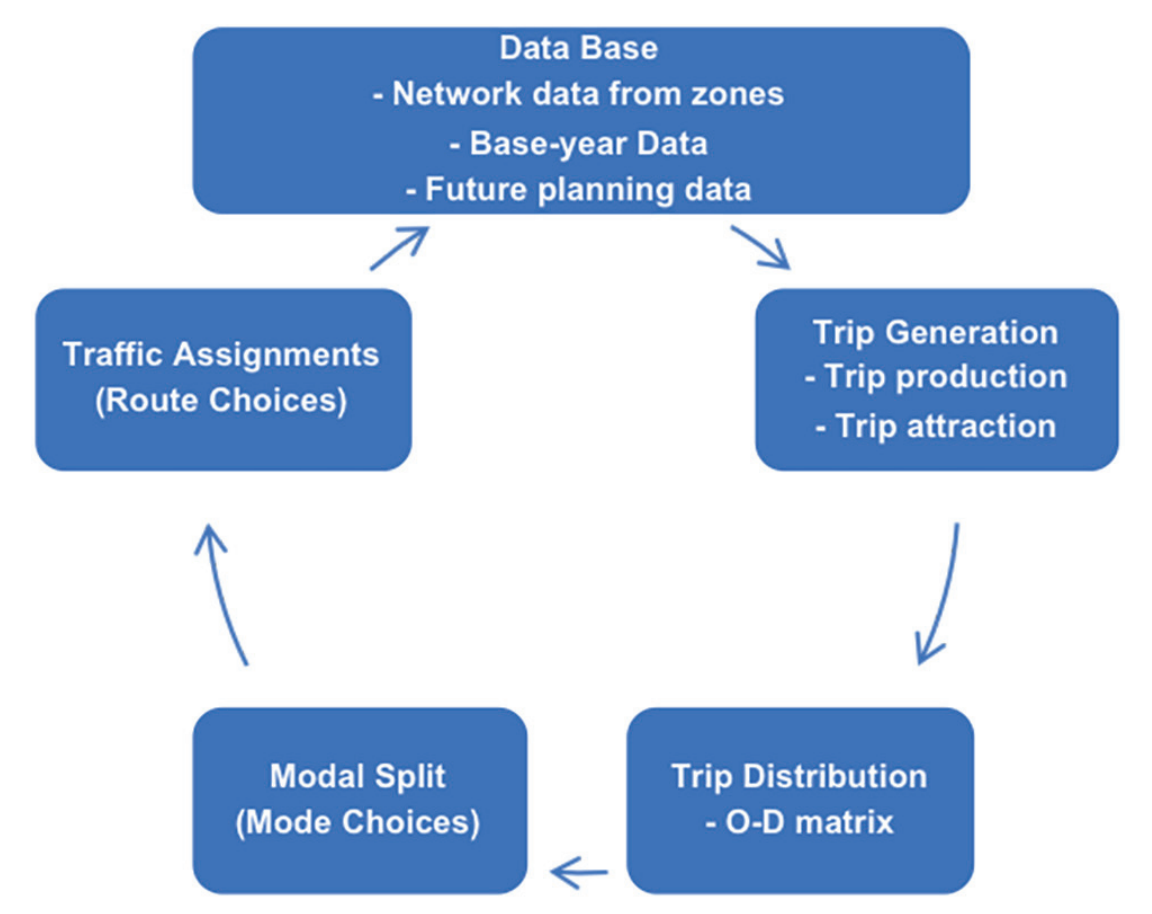 Data Base
- Network data from zones
- Base-year Data
- Future planning data

Trip Generation
- Trip production
- Trip attraction

Trip Distribution
- O-D matrix

Modal Split
(Mode Choices)

Traffic Assignments
(Route Choices)